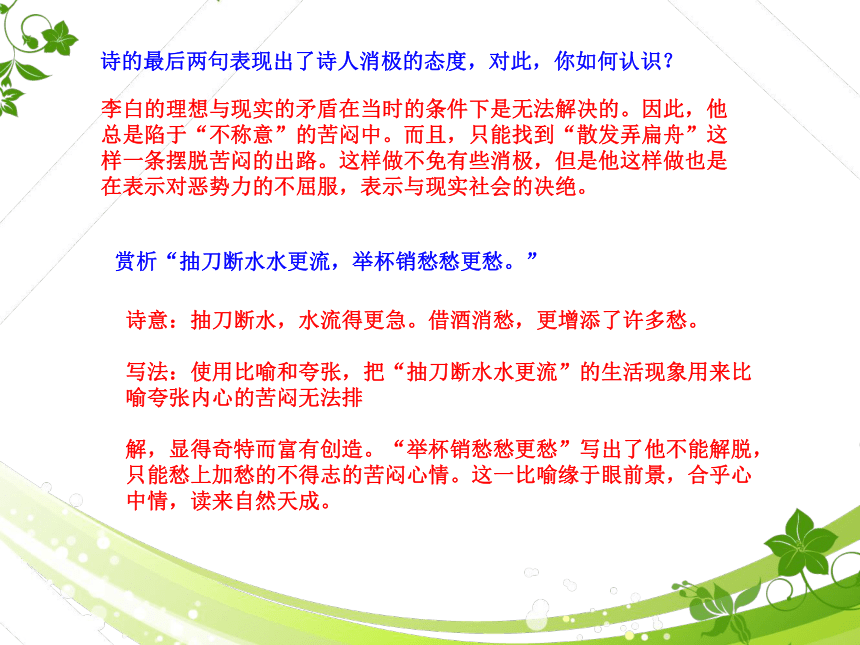 诗的最后两句表现出了诗人消极的态度，对此，你如何认识？

李白的理想与现实的矛盾在当时的条件下是无法解决的。因此，他总是陷于“不称意”的苦闷中。而且，只能找到“散发弄扁舟”这样一条摆脱苦闷的出路。这样做不免有些消极，但是他这样做也是在表示对恶势力的不屈服，表示与现实社会的决绝。

赏析“抽刀断水水更流，举杯销愁愁更愁。”

诗意：抽刀断水，水流得更急。借酒消愁，更增添了许多愁。

写法：使用比喻和夸张，把“抽刀断水水更流”的生活现象用来比喻夸张内心的苦闷无法排

解，显得奇特而富有创造。“举杯销愁愁更愁”写出了他不能解脱，只能愁上加愁的不得志的苦闷心情。这一比喻缘于眼前景，合乎心中情，读来自然天成。